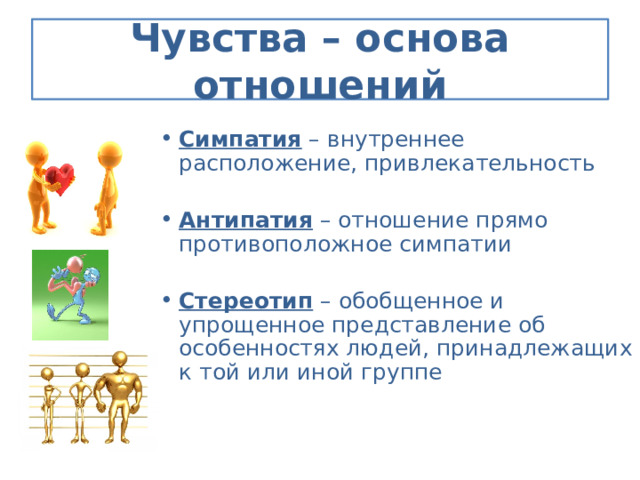 Чувства – основа отношений

• Симпатия – внутреннее расположение, привлекательность

• Антипатия – отношение прямо противоположное симпатии

• Стереотип – обобщенное и упрощенное представление об особенностях людей, принадлежащих к той или иной группе